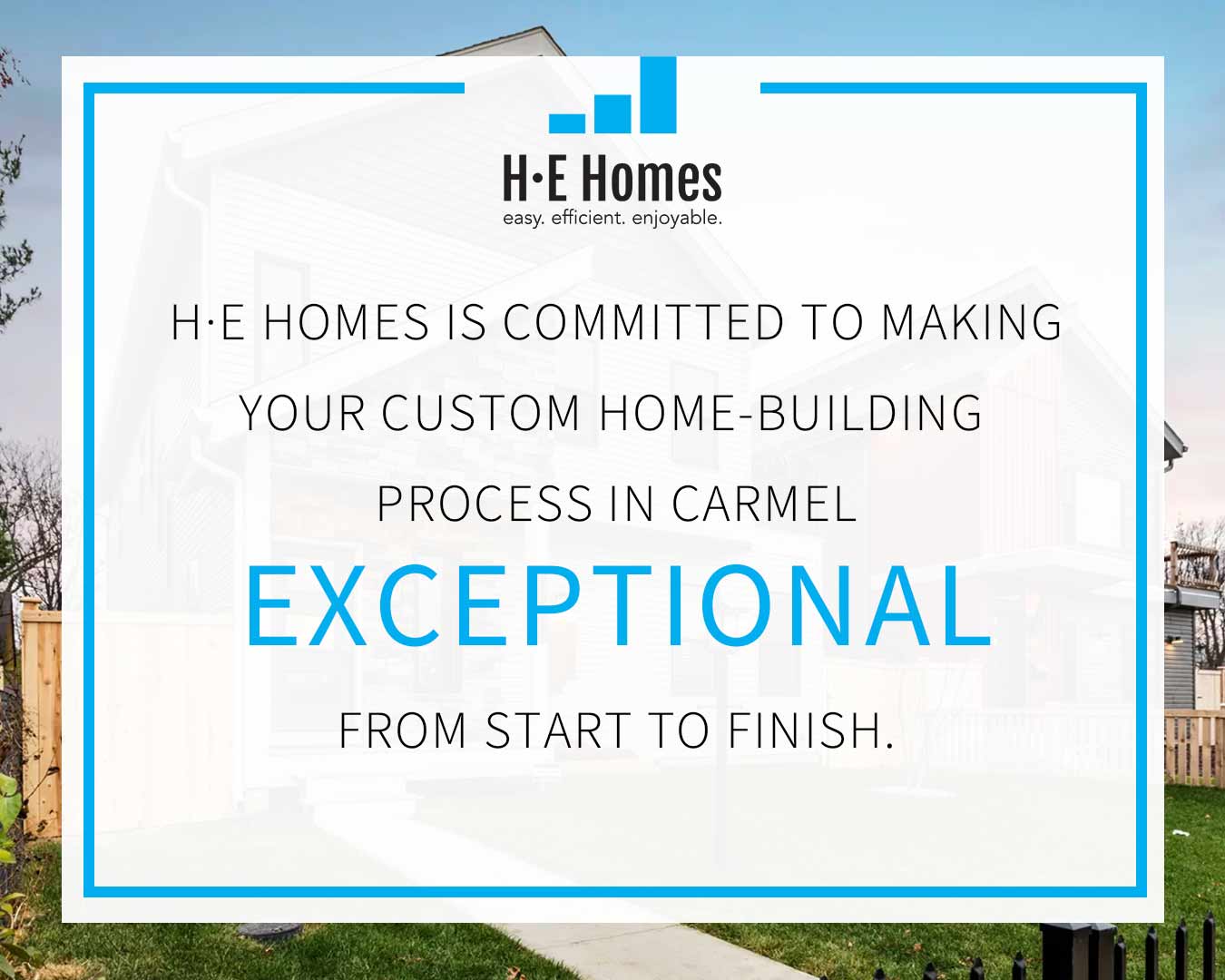 H·E Homes
easy. efficient. enjoyable.

H·E HOMES IS COMMITTED TO MAKING YOUR CUSTOM HOME-BUILDING PROCESS IN CARMEL

EXCEPTIONAL

FROM START TO FINISH.